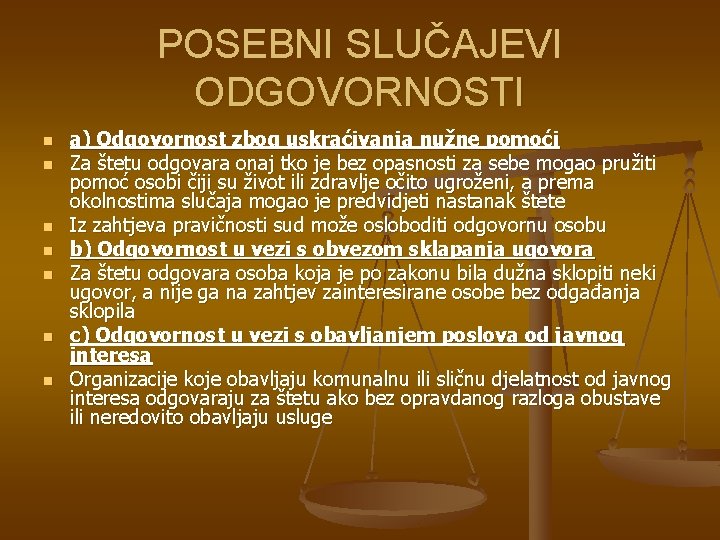 POSEBNI SLUČAJEVI ODGOVORNOSTI

a) Odgovornost zbog uskraćivanja nužne pomoći

Za štetu odgovara onaj tko je bez opasnosti za sebe mogao pružiti pomoć osobi čiji su život ili zdravlje očito ugroženi, a prema okolnostima slučaja mogao je predvidjeti nastanak štete

Iz zahtjeva pravičnosti sud može osloboditi odgovornu osobu

b) Odgovornost u vezi s obvezom sklapanja ugovora

Za štetu odgovara osoba koja je po zakonu bila dužna sklopiti neki ugovor, a nije ga na zahtjev zainteresirane osobe bez odgađanja sklopila

c) Odgovornost u vezi s obavljanjem poslova od javnog interesa

Organizacije koje obavljaju komunalnu ili sličnu djelatnost od javnog interesa odgovaraju za štetu ako bez opravdanog razloga obustave ili neredovito obavljaju usluge